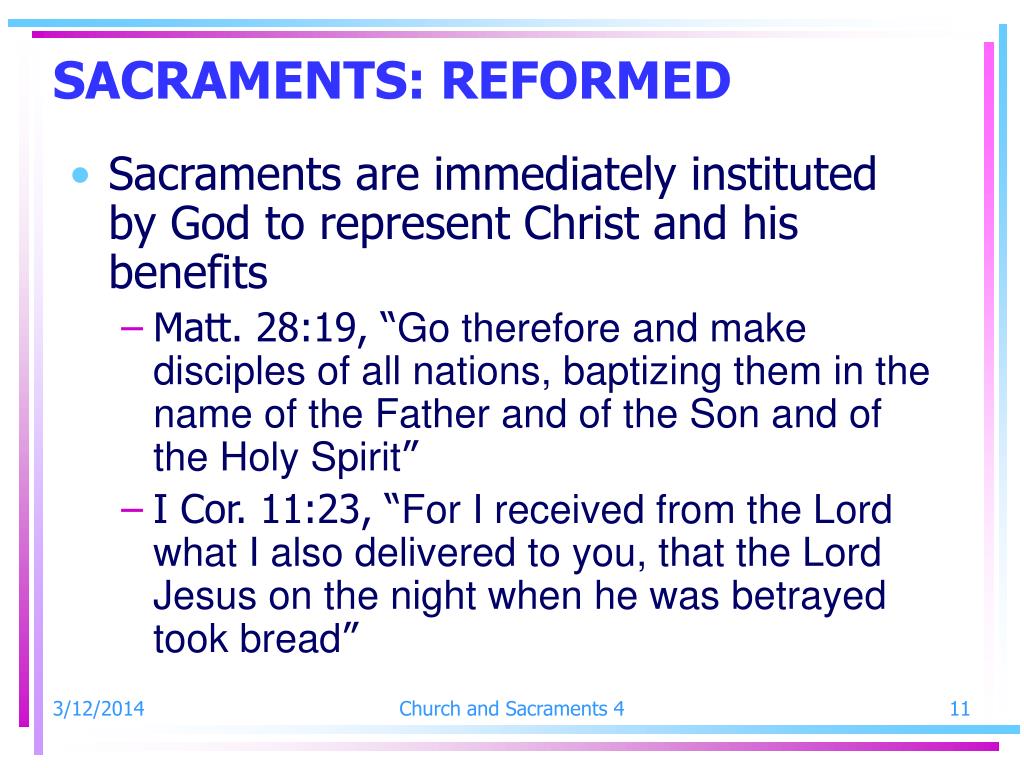 SACRAMENTS: REFORMED

• Sacraments are immediately instituted by God to represent Christ and his benefits

– Matt. 28:19, “Go therefore and make disciples of all nations, baptizing them in the name of the Father and of the Son and of the Holy Spirit”

– I Cor. 11:23, “For I received from the Lord what I also delivered to you, that the Lord Jesus on the night when he was betrayed took bread”

3/12/2014

Church and Sacraments 4

11